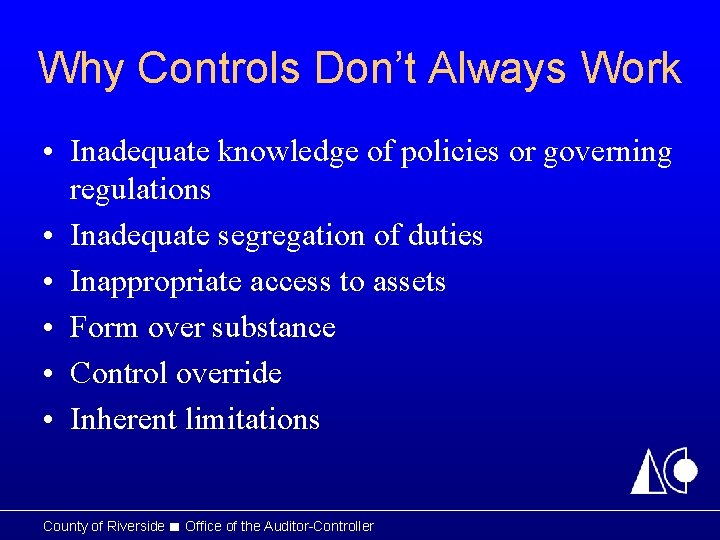 Why Controls Don't Always Work

• Inadequate knowledge of policies or governing regulations
• Inadequate segregation of duties
• Inappropriate access to assets
• Form over substance
• Control override
• Inherent limitations

County of Riverside ■ Office of the Auditor-Controller